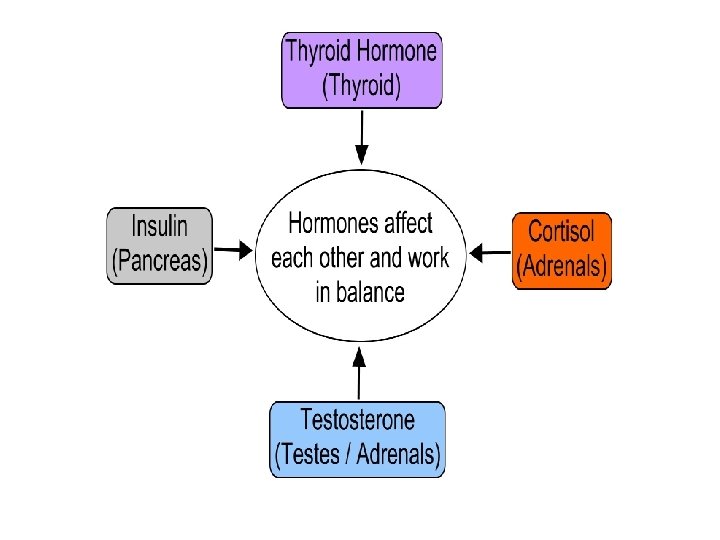 Thyroid Hormone
(Thyroid)

Insulin
(Pancreas)

Hormones affect each other and work in balance

Cortisol
(Adrenals)

Testosterone
(Testes / Adrenals)